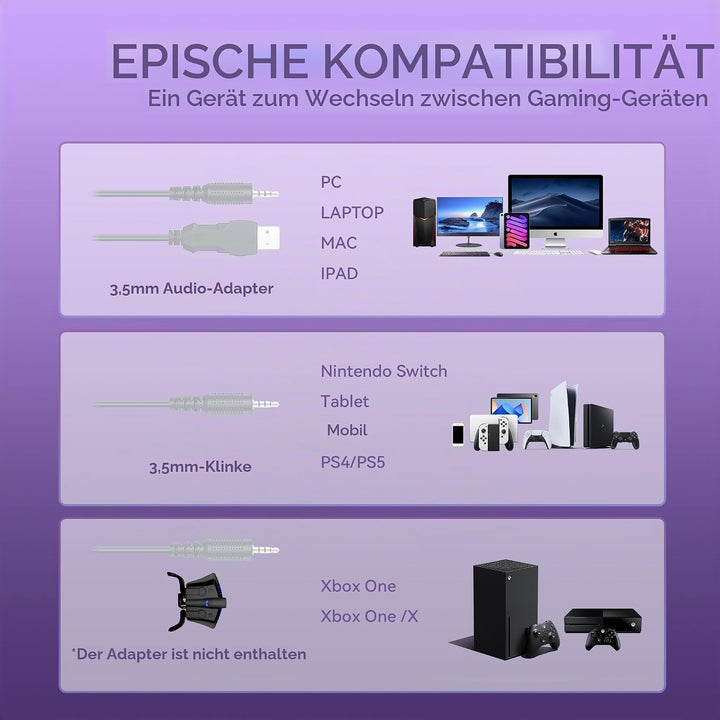 EPISCHE KOMPATIBILITÄT
Ein Gerät zum Wechseln zwischen Gaming-Geräten

3,5mm Audio-Adapter

PC
LAPTOP
MAC
IPAD

3,5mm-Klinke

Nintendo Switch
Tablet
Mobil
PS4/PS5

*Der Adapter ist nicht enthalten

Xbox One
Xbox One /X